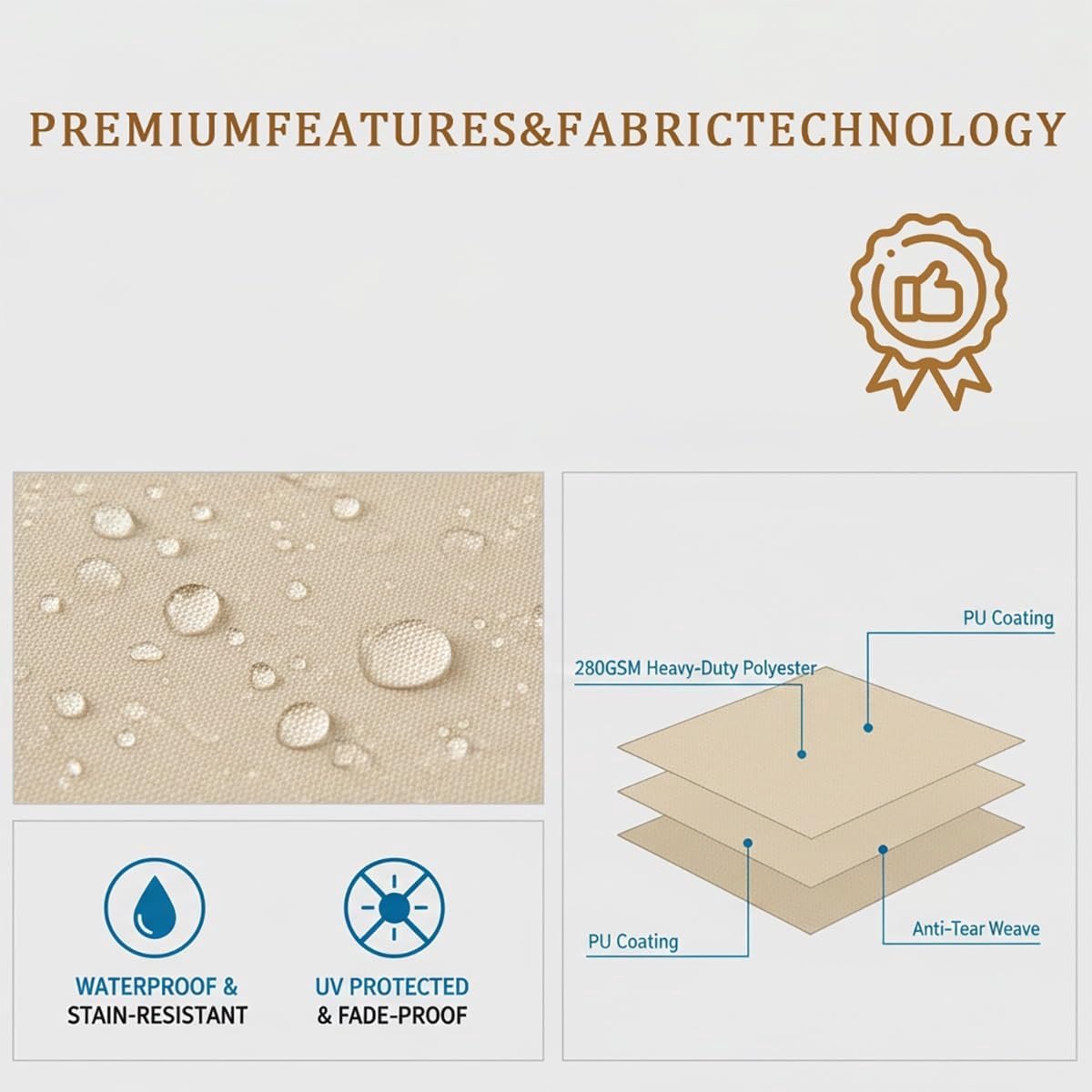 PREMIUMFEATURES&FABRICTECHNOLOGY

WATERPROOF & STAIN-RESISTANT

UV PROTECTED & FADE-PROOF

PU Coating

280GSM Heavy-Duty Polyester

PU Coating

Anti-Tear Weave